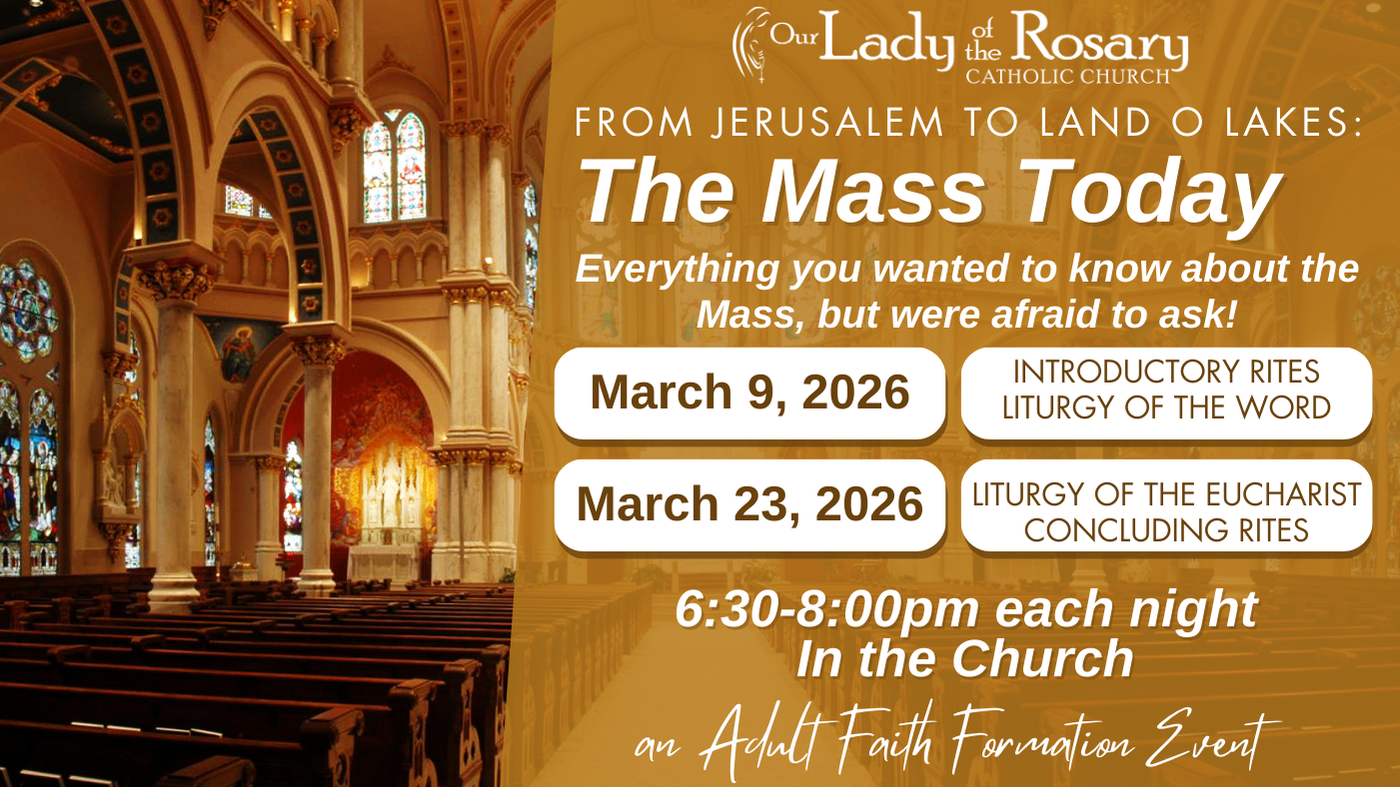 Our Lady of the Rosary
CATHOLIC CHURCH

FROM JERUSALEM TO LAND O LAKES:
The Mass Today
Everything you wanted to know about the Mass, but were afraid to ask!

March 9, 2026
INTRODUCTORY RITES
LITURGY OF THE WORD

March 23, 2026
LITURGY OF THE EUCHARIST
CONCLUDING RITES

6:30-8:00pm each night
In the Church

an Adult Faith Formation Event